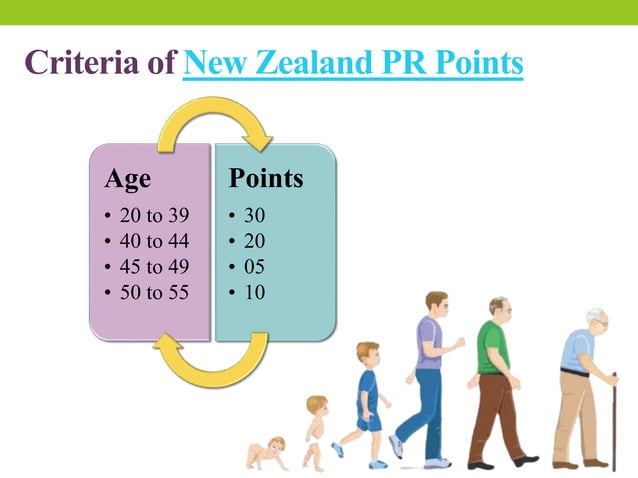 Criteria of New Zealand PR Points

Age
• 20 to 39
• 40 to 44
• 45 to 49
• 50 to 55

Points
• 30
• 20
• 05
• 10